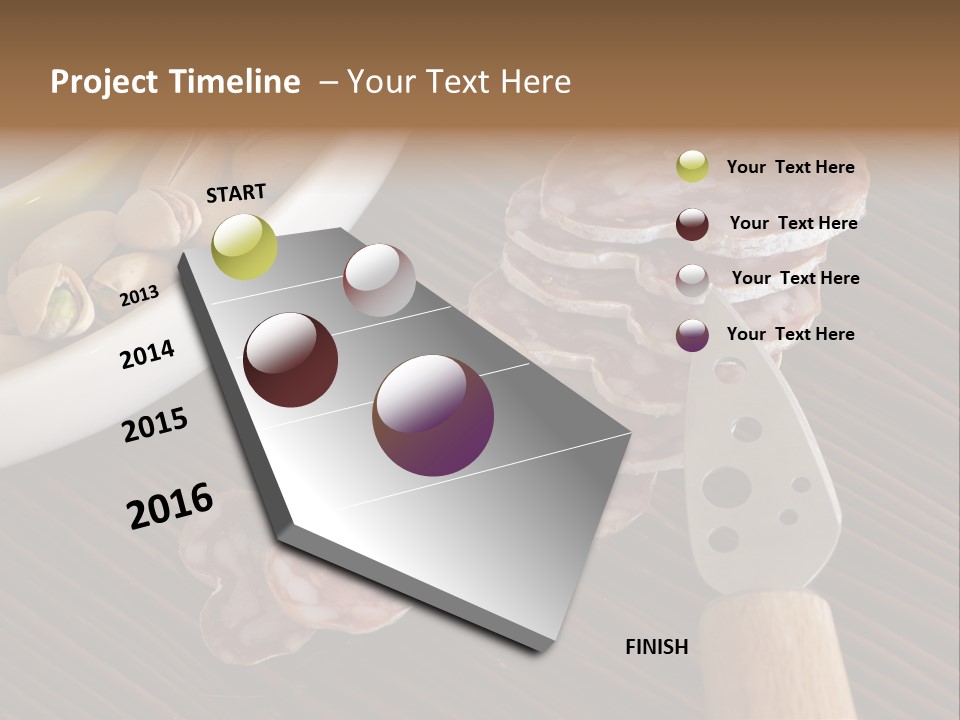 Project Timeline – Your Text Here

START

2013

2014

2015

2016

FINISH

Your Text Here

Your Text Here

Your Text Here

Your Text Here